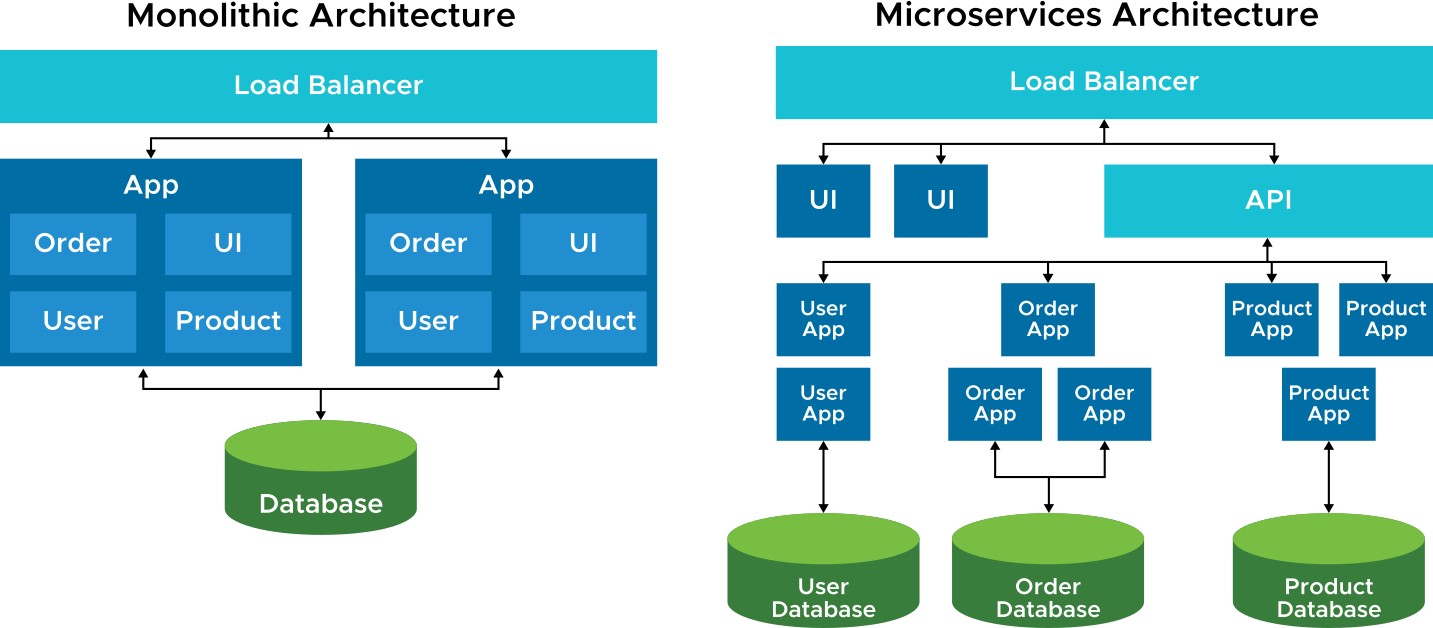 Monolithic Architecture

Load Balancer

App
Order
UI
User
Product

App
Order
UI
User
Product

Database

Microservices Architecture

Load Balancer

UI
UI
API

User App
Order App
Product App
Product App

User App
Order App
Order App
Product App

User Database
Order Database
Product Database